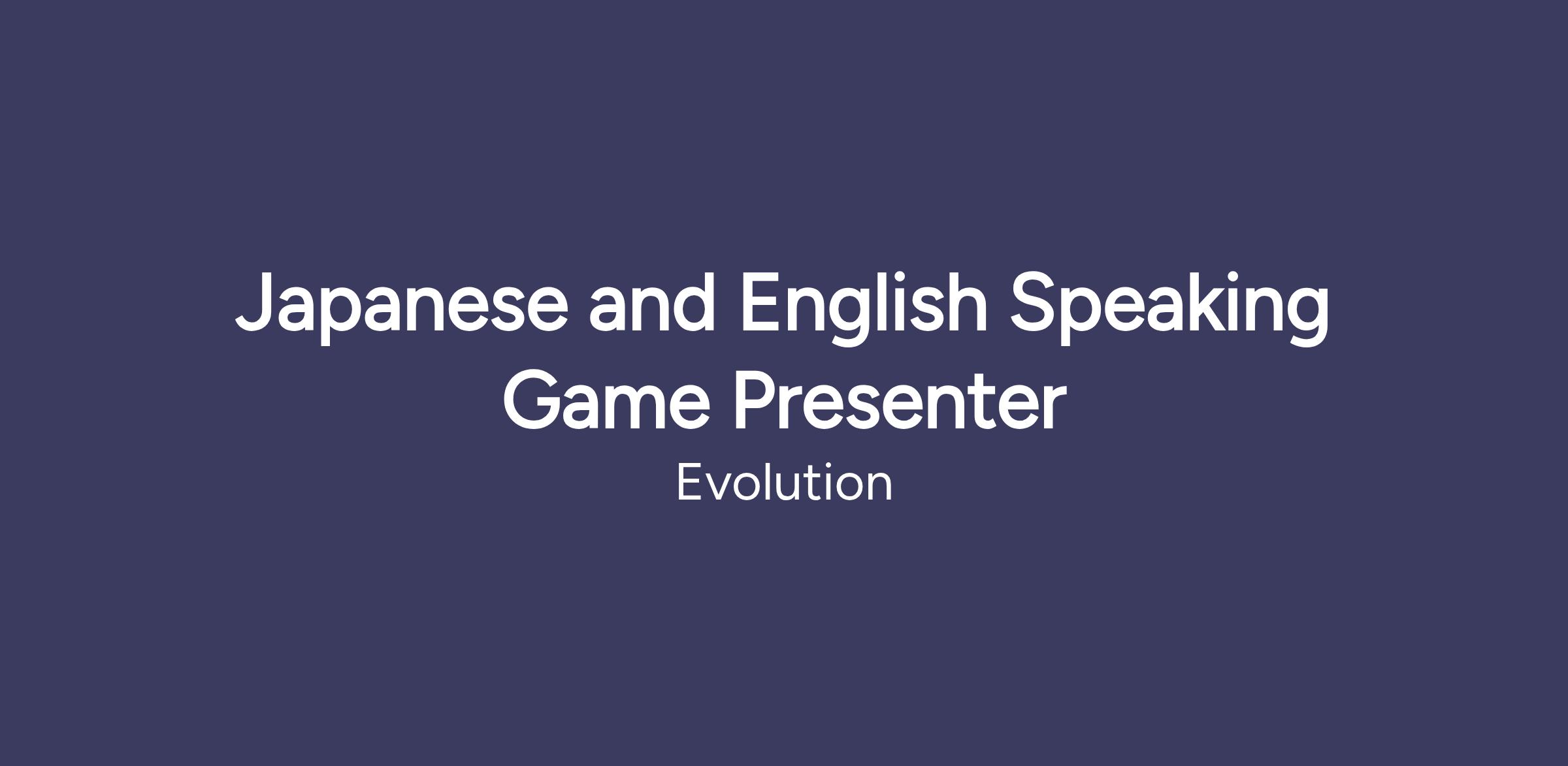 Japanese and English Speaking Game Presenter

Evolution